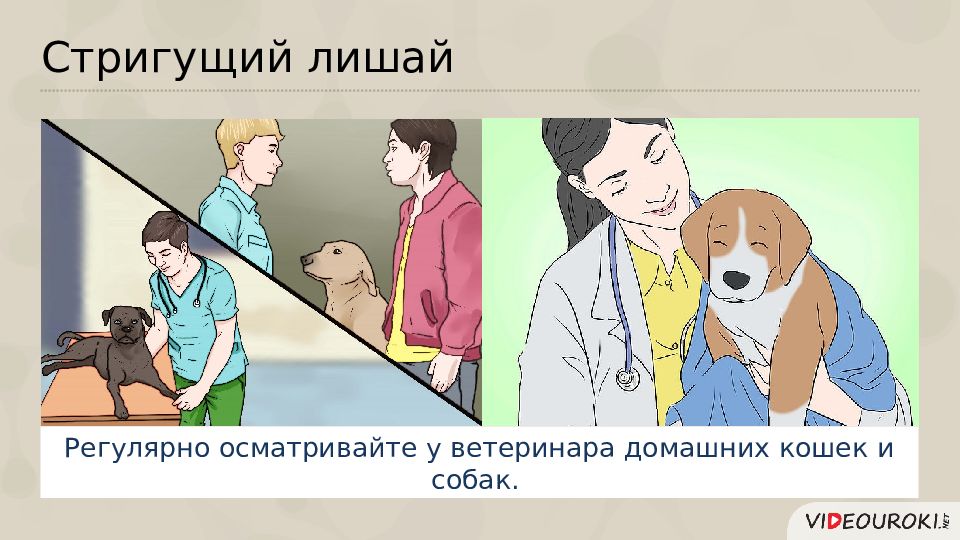 Стригущий лишай

Регулярно осматривайте у ветеринара домашних кошек и собак.

VIDEOUROKI.NET